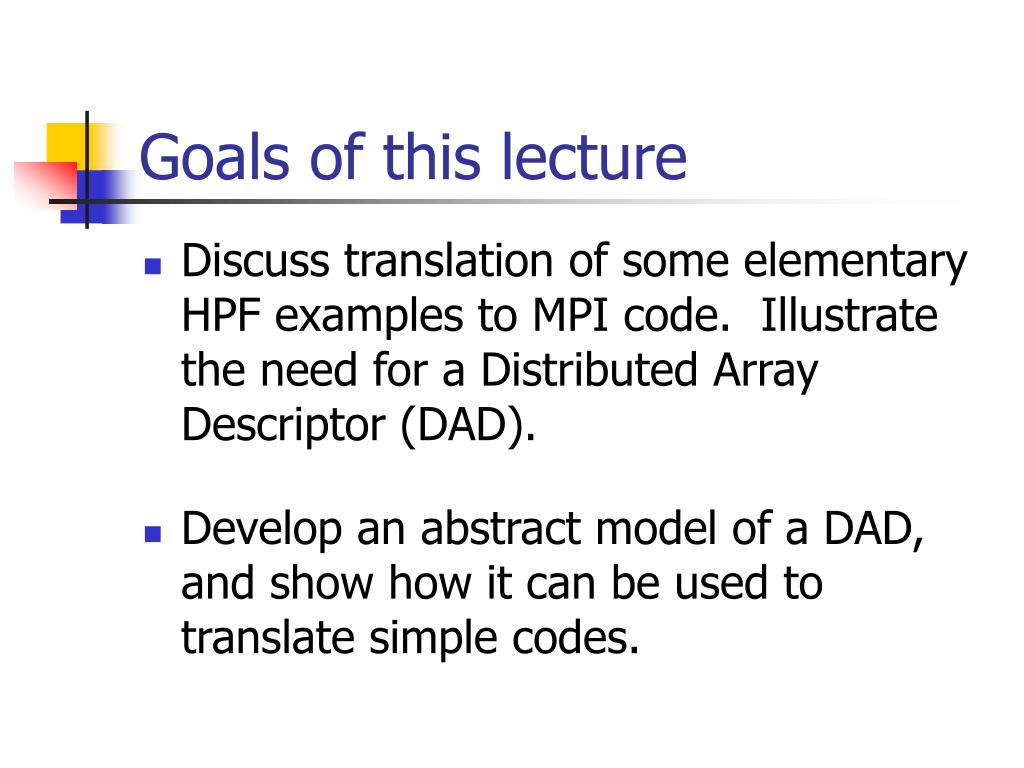 Goals of this lecture

- Discuss translation of some elementary HPF examples to MPI code.  Illustrate the need for a Distributed Array Descriptor (DAD).

- Develop an abstract model of a DAD, and show how it can be used to translate simple codes.